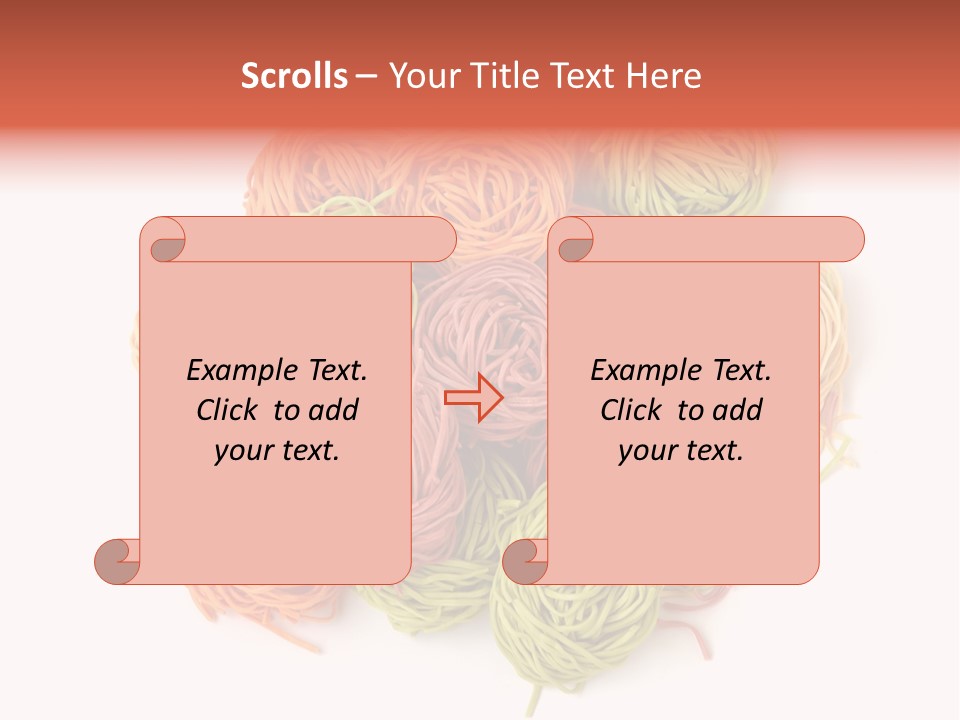 Scrolls – Your Title Text Here

Example Text. Click to add your text.

Example Text. Click to add your text.